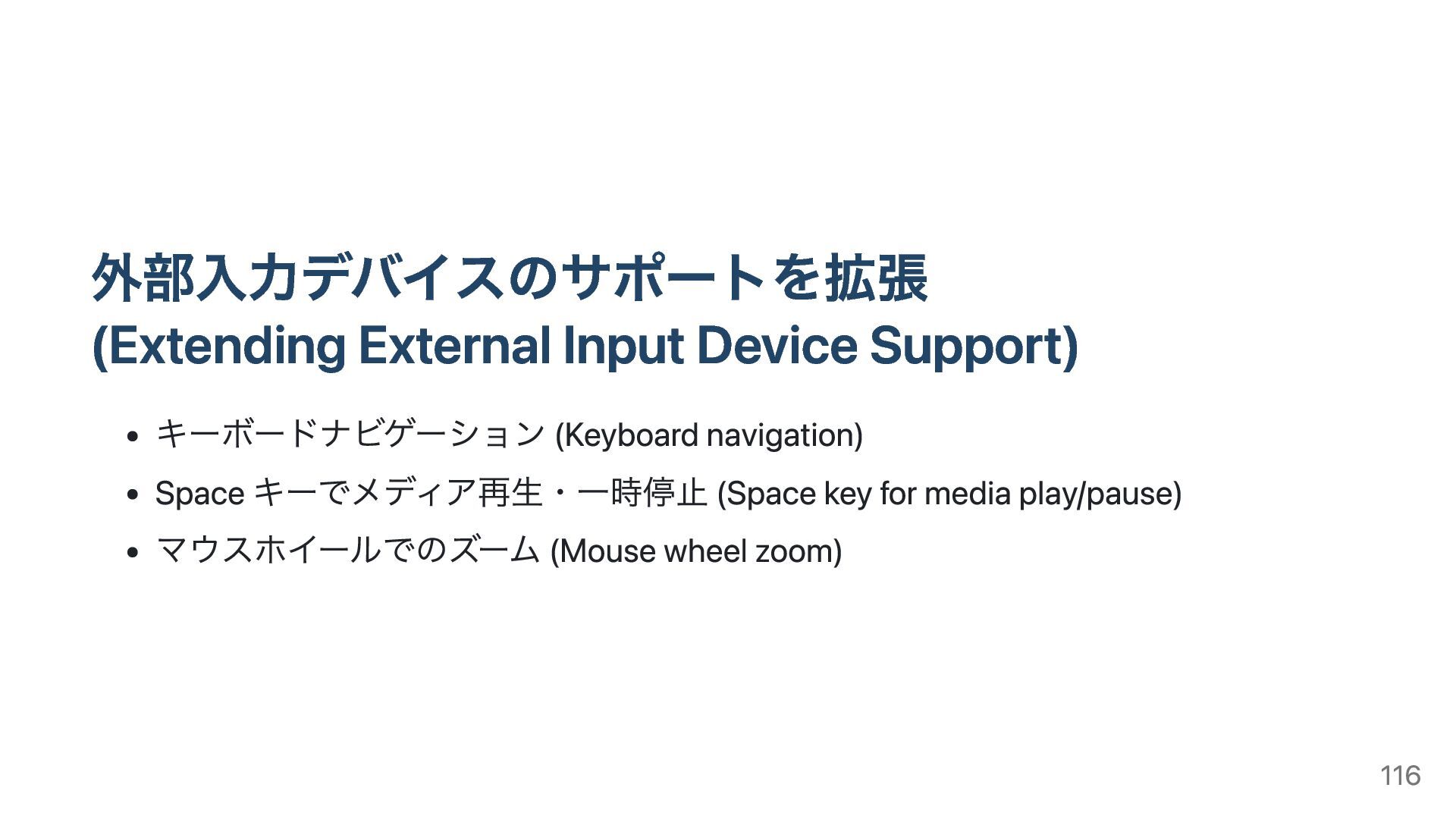 外部入力デバイスのサポートを拡張
(Extending External Input Device Support)

- キーボードナビゲーション (Keyboard navigation)
- Space キーでメディア再生・一時停止 (Space key for media play/pause)
- マウスホイールでのズーム (Mouse wheel zoom)

116